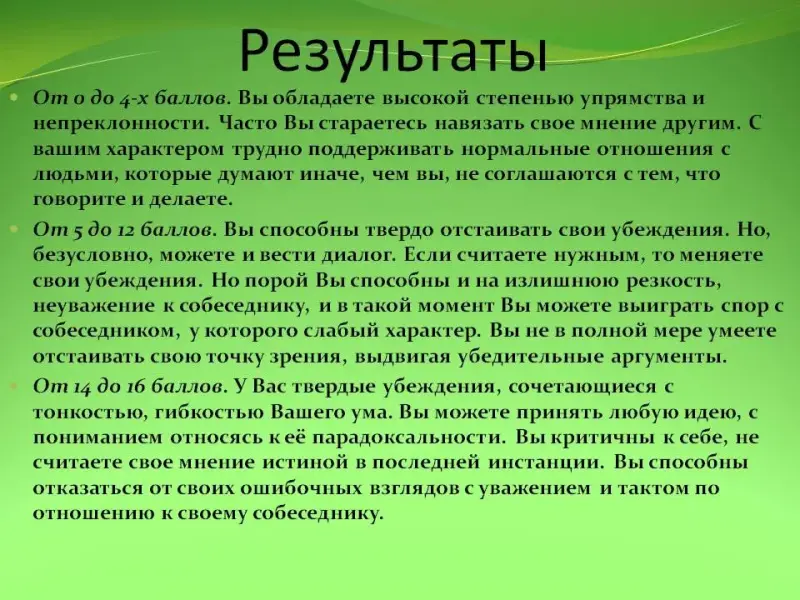 Результаты

От 0 до 4-х баллов. Вы обладаете высокой степенью упрямства и непреклонности. Часто Вы стараетесь навязать свое мнение другим. С вашим характером трудно поддерживать нормальные отношения с людьми, которые думают иначе, чем вы, не соглашаются с тем, что говорите и делаете.

От 5 до 12 баллов. Вы способны твердо отстаивать свои убеждения. Но, безусловно, можете и вести диалог. Если считаете нужным, то меняете свои убеждения. Но порой Вы способны и на излишнюю резкость, неуважение к собеседнику, и в такой момент Вы можете выиграть спор с собеседником, у которого слабый характер. Вы не в полной мере умеете отстаивать свою точку зрения, выдвигая убедительные аргументы.

От 14 до 16 баллов. У Вас твердые убеждения, сочетающиеся с тонкостью, гибкостью Вашего ума. Вы можете принять любую идею, с пониманием относясь к её парадоксальности. Вы критичны к себе, не считаете свое мнение истиной в последней инстанции. Вы способны отказаться от своих ошибочных взглядов с уважением и тактом по отношению к своему собеседнику.